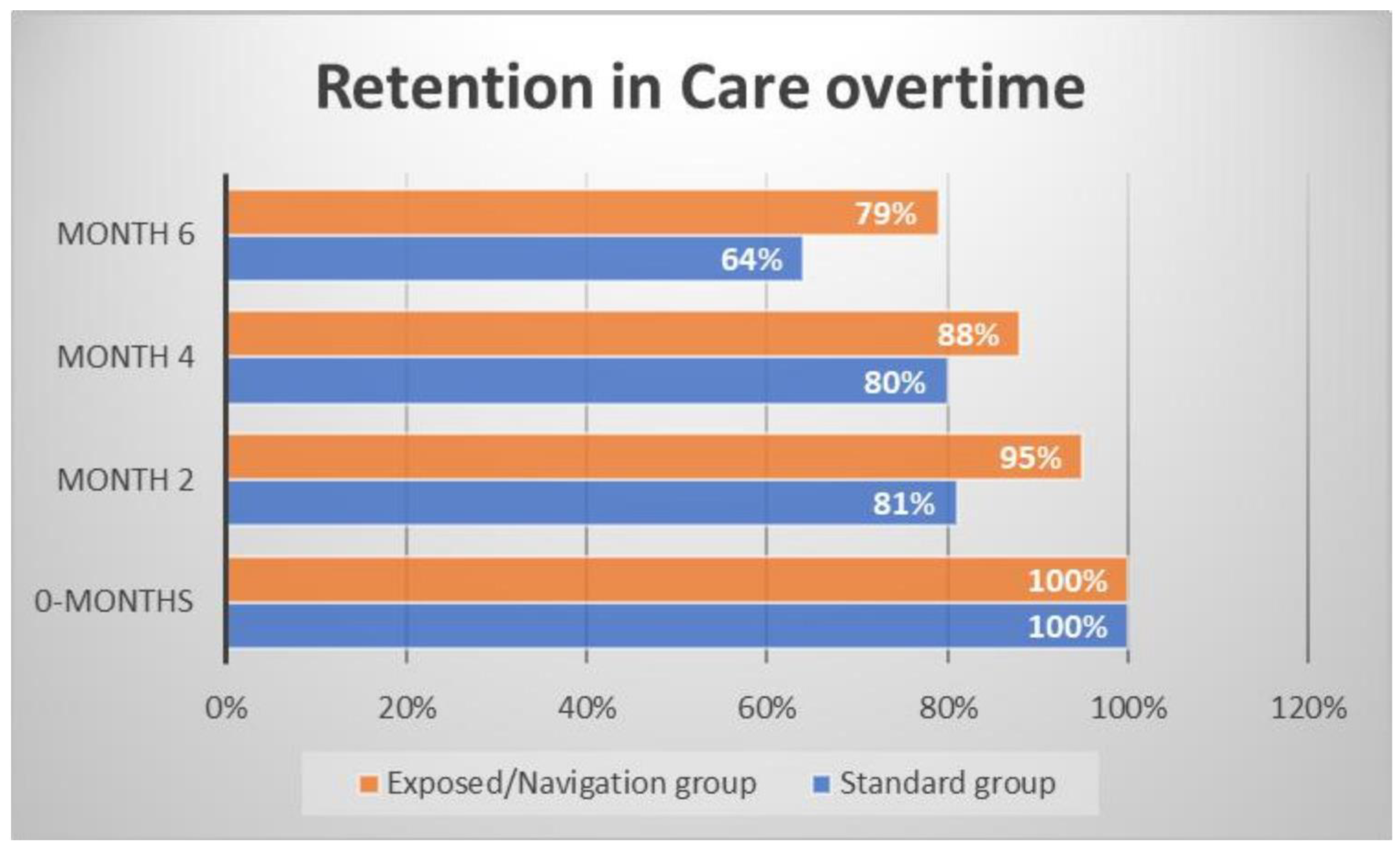 Retention in Care overtime

MONTH 6
79%
64%

MONTH 4
88%
80%

MONTH 2
95%
81%

0-MONTHS
100%
100%

0%
20%
40%
60%
80%
100%
120%

Exposed/Navigation group
Standard group